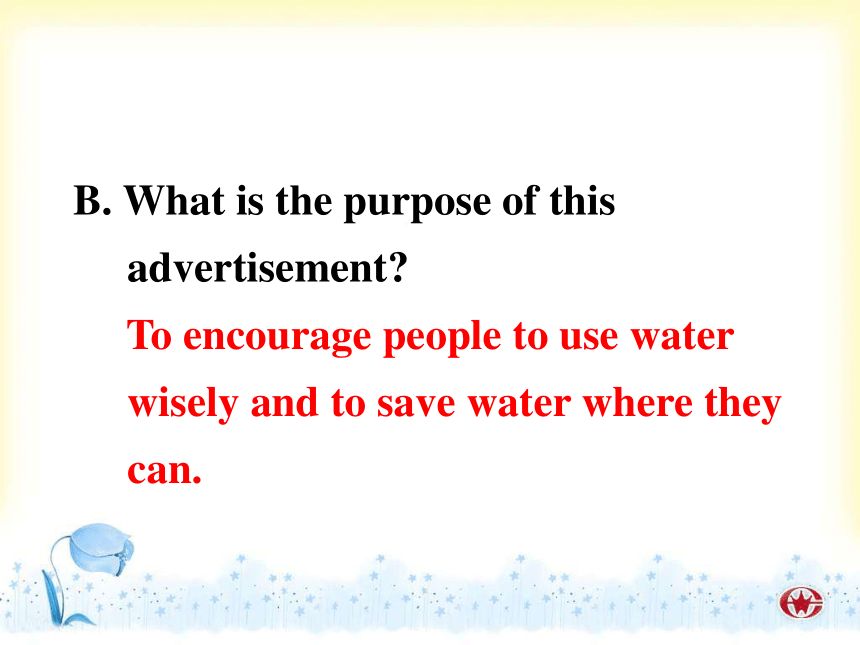 B. What is the purpose of this advertisement?

To encourage people to use water wisely and to save water where they can.